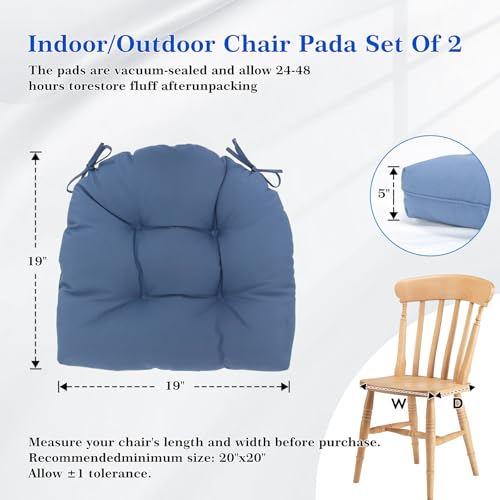 Indoor/Outdoor Chair Pada Set Of 2

The pads are vacuum-sealed and allow 24-48 hours torestore fluff afterunpacking

19"

19"

5"

W

D

Measure your chair's length and width before purchase.
Recommendedminimum size: 20"x20"
Allow ±1 tolerance.